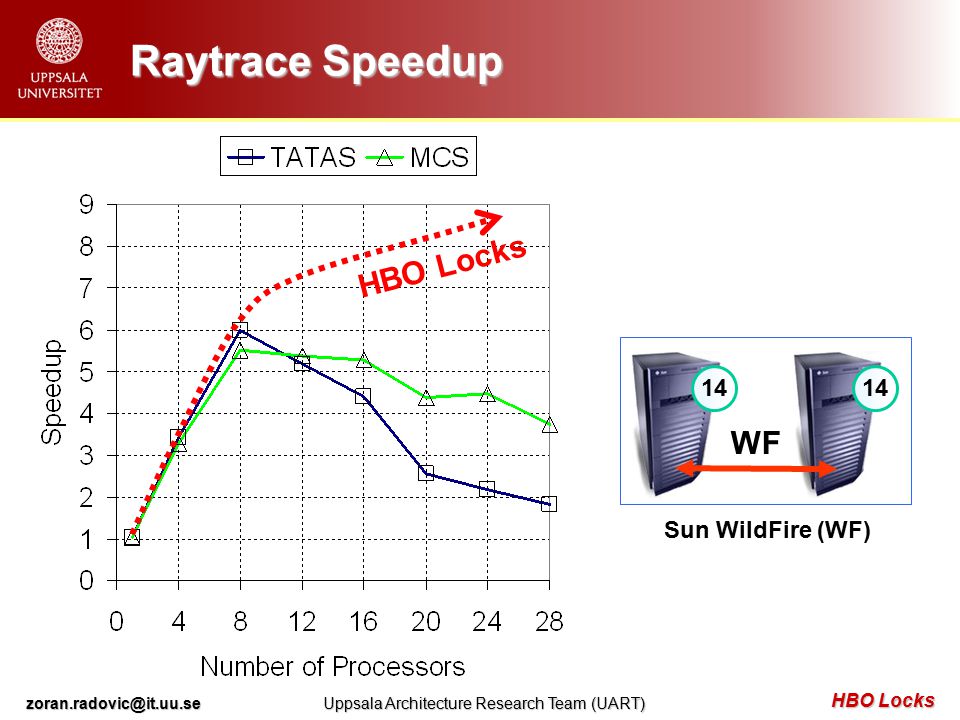 UPPSALA UNIVERSITET

Raytrace Speedup

TATAS MCS

9
8
7
6
5
4
3
2
1
0

Speedup

HBO Locks

0 4 8 12 16 20 24 28

Number of Processors

14 14
WF

Sun WildFire (WF)

zoran.radovic@it.uu.se Uppsala Architecture Research Team (UART) HBO Locks